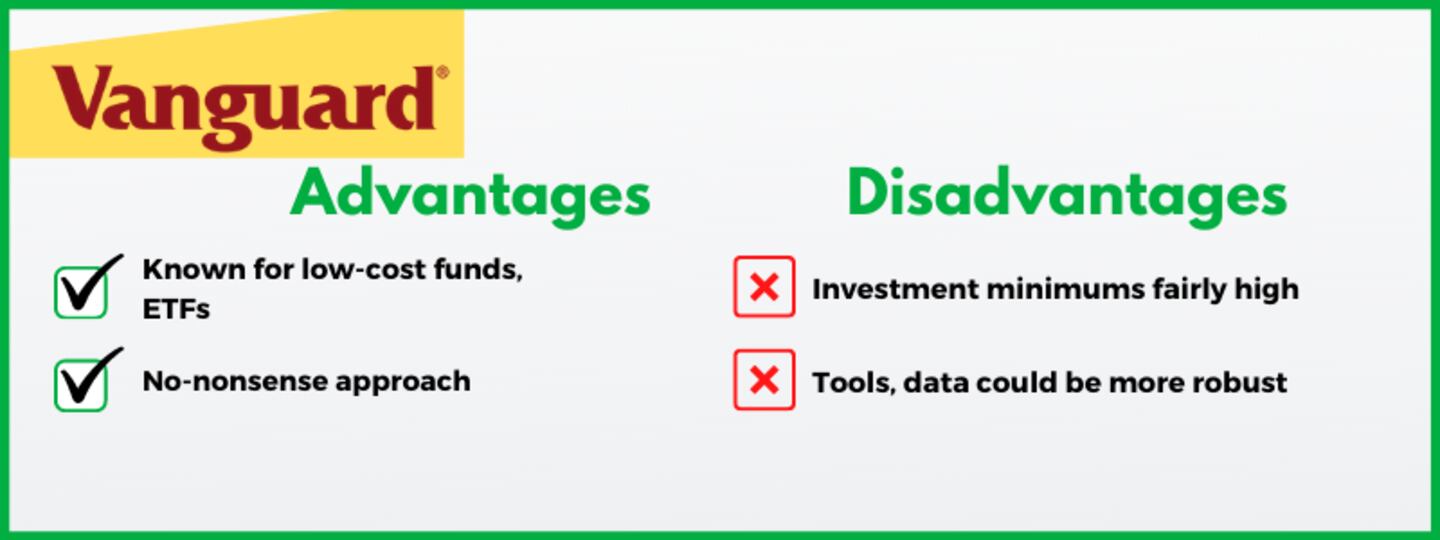 Vanguard®

Advantages

Known for low-cost funds, ETFs

No-nonsense approach

Disadvantages

Investment minimums fairly high

Tools, data could be more robust